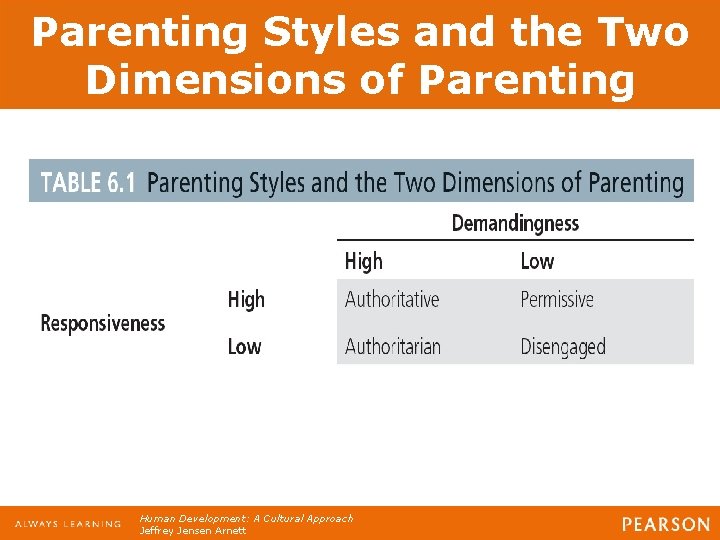 Parenting Styles and the Two Dimensions of Parenting

TABLE 6.1 Parenting Styles and the Two Dimensions of Parenting

| | | Demandingness | |
|---|---|---|---|
| | | High | Low |
| Responsiveness | High | Authoritative | Permissive |
| | Low | Authoritarian | Disengaged |

ALWAYS LEARNING

Human Development: A Cultural Approach
Jeffrey Jensen Arnett

PEARSON